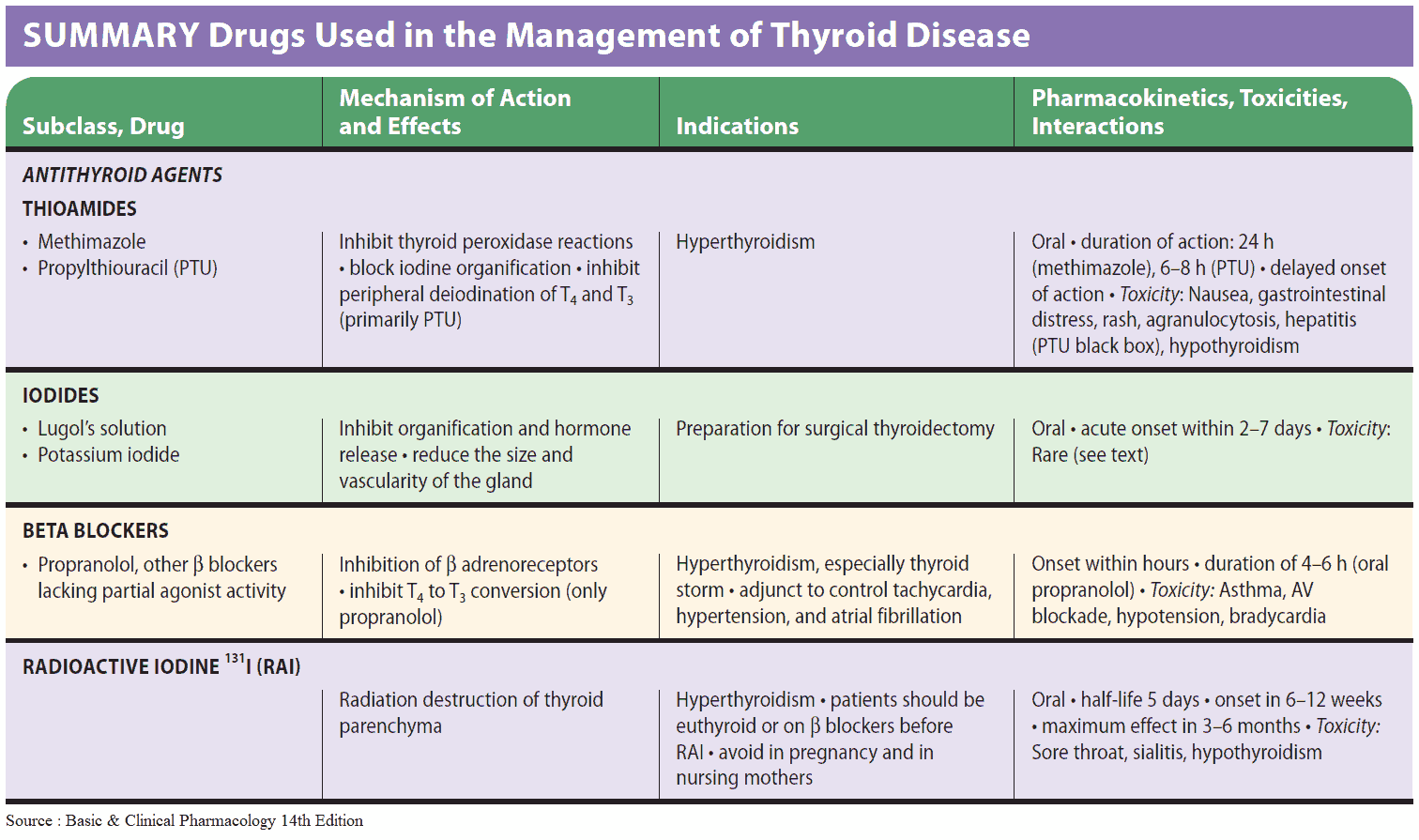 SUMMARY Drugs Used in the Management of Thyroid Disease

| Subclass, Drug | Mechanism of Action and Effects | Indications | Pharmacokinetics, Toxicities, Interactions |
|---|---|---|---|
| ANTITHYROID AGENTS | | | |
| THIOAMIDES | | | |
| • Methimazole • Propylthiouracil (PTU) | Inhibit thyroid peroxidase reactions • block iodine organification • inhibit peripheral deiodination of $T_4$ and $T_3$ (primarily PTU) | Hyperthyroidism | Oral • duration of action: 24 h (methimazole), 6–8 h (PTU) • delayed onset of action • Toxicity: Nausea, gastrointestinal distress, rash, agranulocytosis, hepatitis (PTU black box), hypothyroidism |
| IODIDES | | | |
| • Lugol's solution • Potassium iodide | Inhibit organification and hormone release • reduce the size and vascularity of the gland | Preparation for surgical thyroidectomy | Oral • acute onset within 2–7 days • Toxicity: Rare (see text) |
| BETA BLOCKERS | | | |
| • Propranolol, other β blockers lacking partial agonist activity | Inhibition of β adrenoreceptors • inhibit $T_4$ to $T_3$ conversion (only propranolol) | Hyperthyroidism, especially thyroid storm • adjunct to control tachycardia, hypertension, and atrial fibrillation | Onset within hours • duration of 4–6 h (oral propranolol) • Toxicity: Asthma, AV blockade, hypotension, bradycardia |
| RADIOACTIVE IODINE $^{131}$I (RAI) | | | |
| | Radiation destruction of thyroid parenchyma | Hyperthyroidism • patients should be euthyroid or on β blockers before RAI • avoid in pregnancy and in nursing mothers | Oral • half-life 5 days • onset in 6–12 weeks • maximum effect in 3–6 months • Toxicity: Sore throat, sialitis, hypothyroidism |

Source : Basic & Clinical Pharmacology 14th Edition